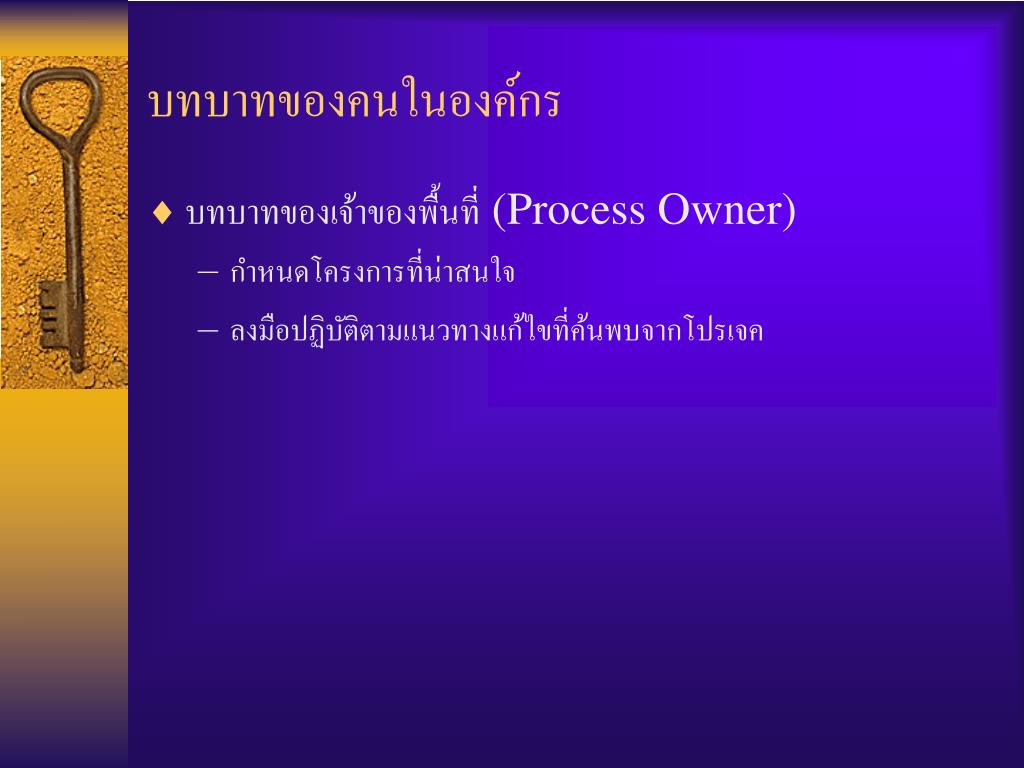 บทบาทของคนในองค์กร

♦ บทบาทของเจ้าของพื้นที่ (Process Owner)

– กำหนดโครงการที่น่าสนใจ

– ลงมือปฏิบัติตามแนวทางแก้ไขที่ค้นพบจากโปรเจค